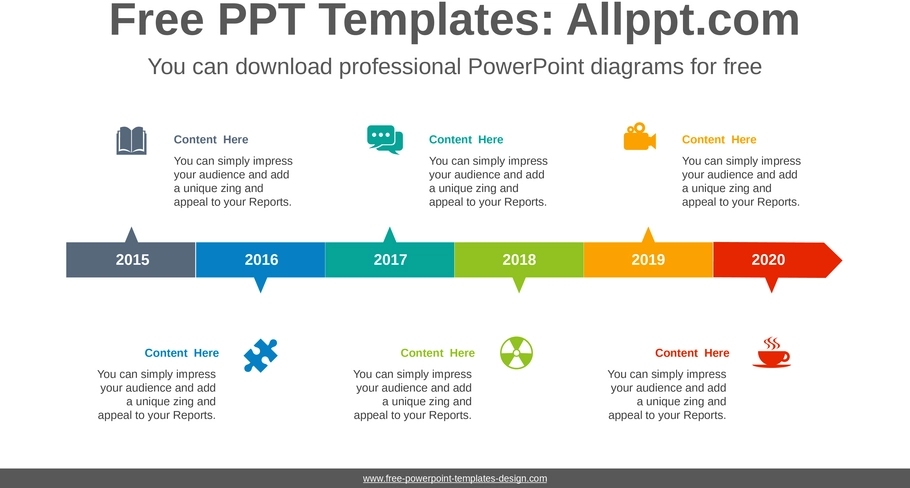 Free PPT Templates: Allppt.com

You can download professional PowerPoint diagrams for free

Content Here

You can simply impress your audience and add a unique zing and appeal to your Reports.

Content Here

You can simply impress your audience and add a unique zing and appeal to your Reports.

Content Here

You can simply impress your audience and add a unique zing and appeal to your Reports.

2015 2016 2017 2018 2019 2020

Content Here

You can simply impress your audience and add a unique zing and appeal to your Reports.

Content Here

You can simply impress your audience and add a unique zing and appeal to your Reports.

Content Here

You can simply impress your audience and add a unique zing and appeal to your Reports.

www.free-powerpoint-templates-design.com